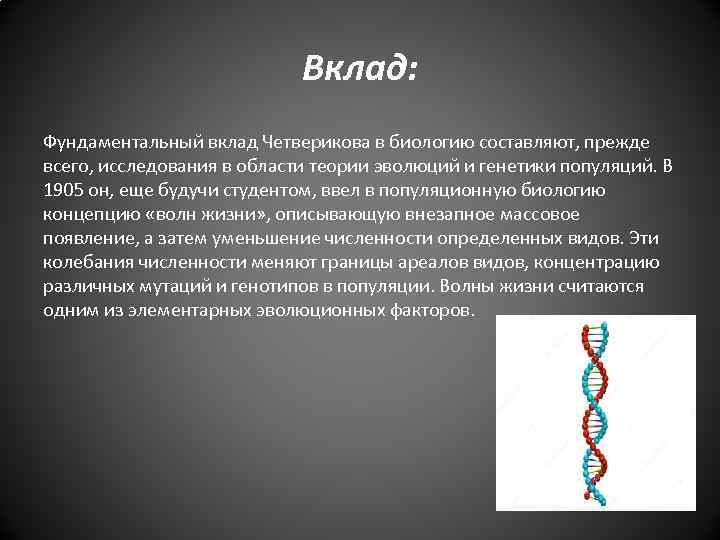 Вклад:

Фундаментальный вклад Четверикова в биологию составляют, прежде всего, исследования в области теории эволюций и генетики популяций. В 1905 он, еще будучи студентом, ввел в популяционную биологию концепцию «волн жизни», описывающую внезапное массовое появление, а затем уменьшение численности определенных видов. Эти колебания численности меняют границы ареалов видов, концентрацию различных мутаций и генотипов в популяции. Волны жизни считаются одним из элементарных эволюционных факторов.